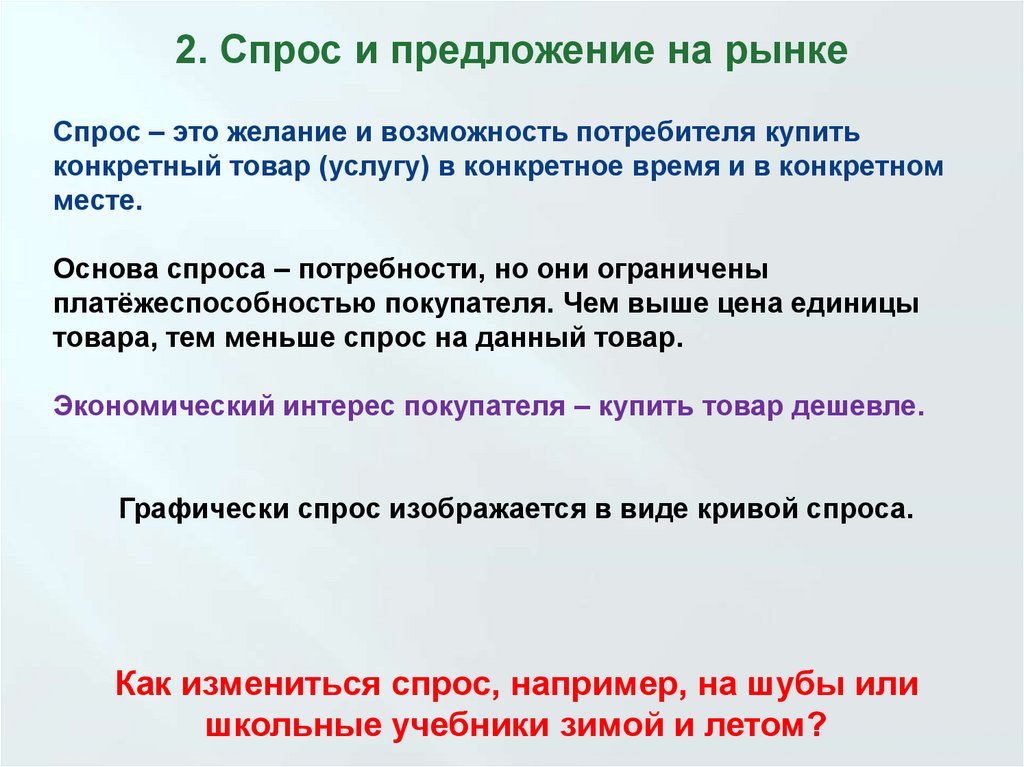 2. Спрос и предложение на рынке

Спрос – это желание и возможность потребителя купить конкретный товар (услугу) в конкретное время и в конкретном месте.

Основа спроса – потребности, но они ограничены платёжеспособностью покупателя. Чем выше цена единицы товара, тем меньше спрос на данный товар.

Экономический интерес покупателя – купить товар дешевле.

Графически спрос изображается в виде кривой спроса.

Как измениться спрос, например, на шубы или школьные учебники зимой и летом?